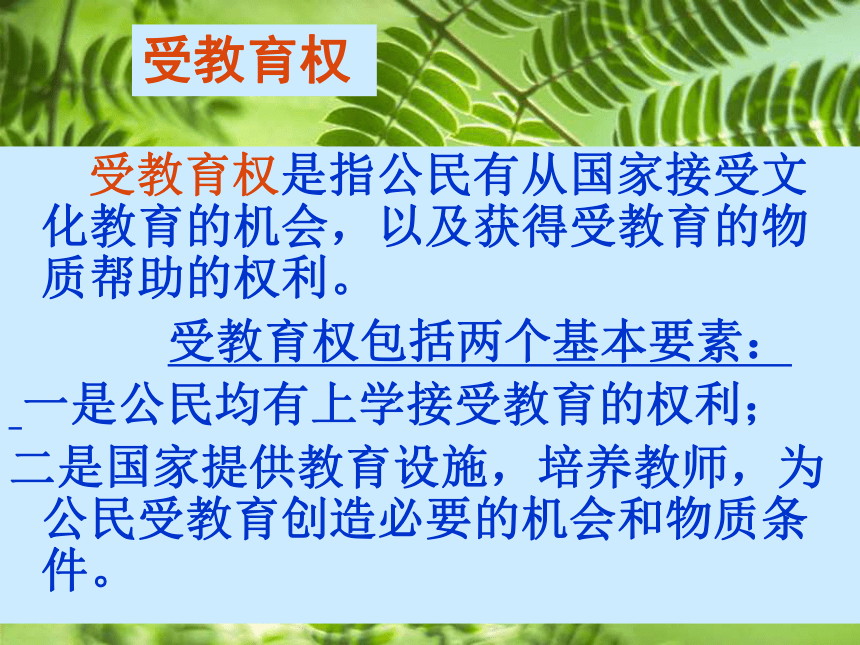 受教育权

受教育权是指公民有从国家接受文化教育的机会，以及获得受教育的物质帮助的权利。

受教育权包括两个基本要素：

一是公民均有上学接受教育的权利；

二是国家提供教育设施，培养教师，为公民受教育创造必要的机会和物质条件。